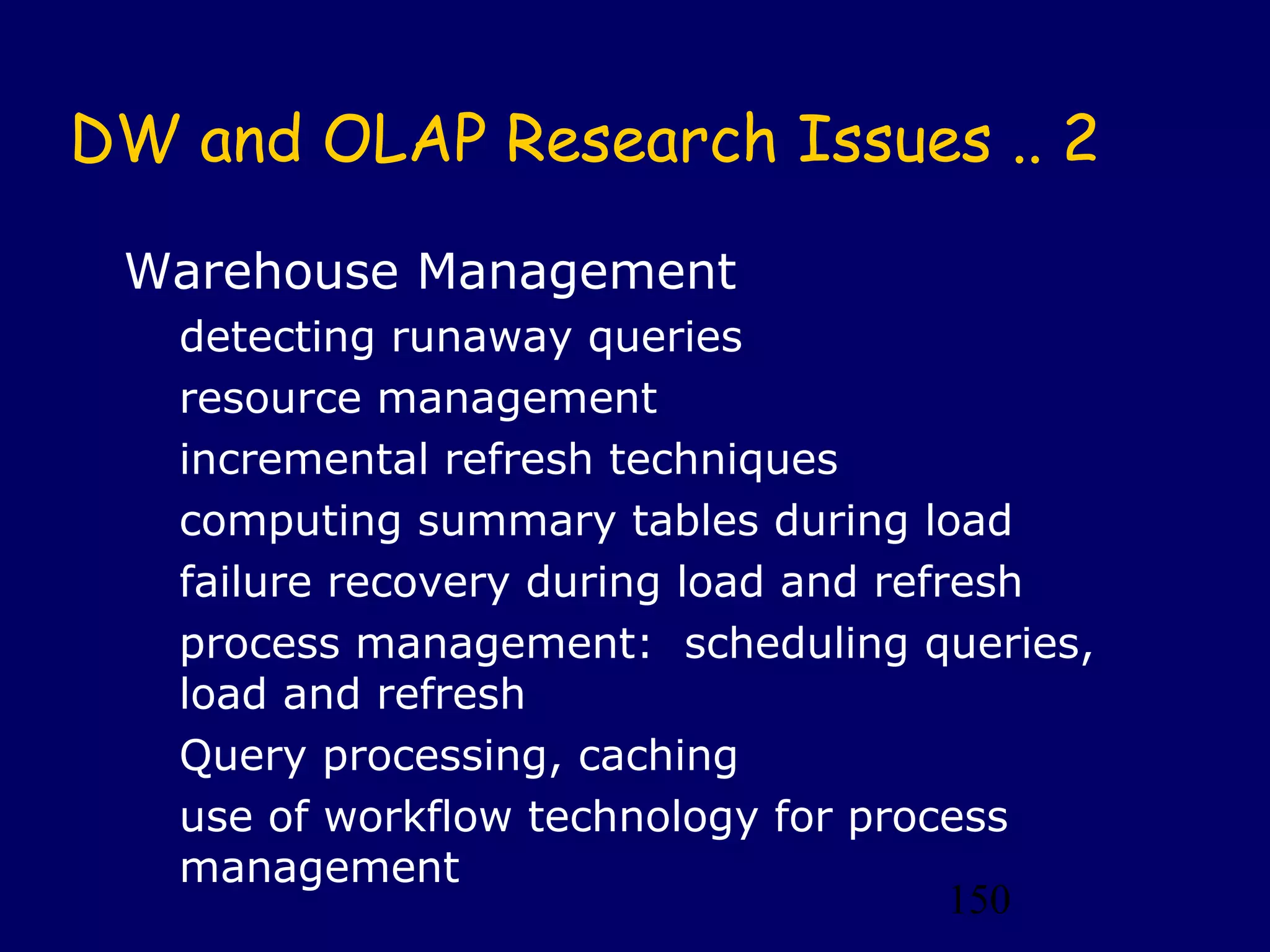 DW and OLAP Research Issues .. 2

Warehouse Management

detecting runaway queries

resource management

incremental refresh techniques

computing summary tables during load

failure recovery during load and refresh

process management: scheduling queries, load and refresh

Query processing, caching

use of workflow technology for process management

150